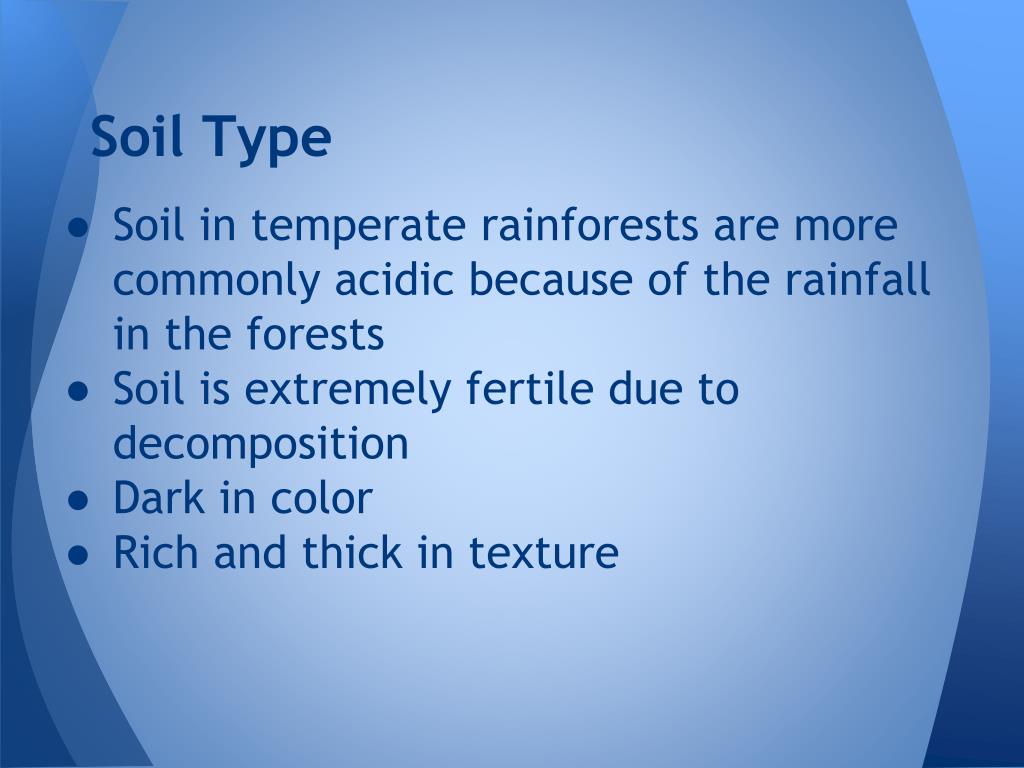 Soil Type

● Soil in temperate rainforests are more commonly acidic because of the rainfall in the forests
● Soil is extremely fertile due to decomposition
● Dark in color
● Rich and thick in texture